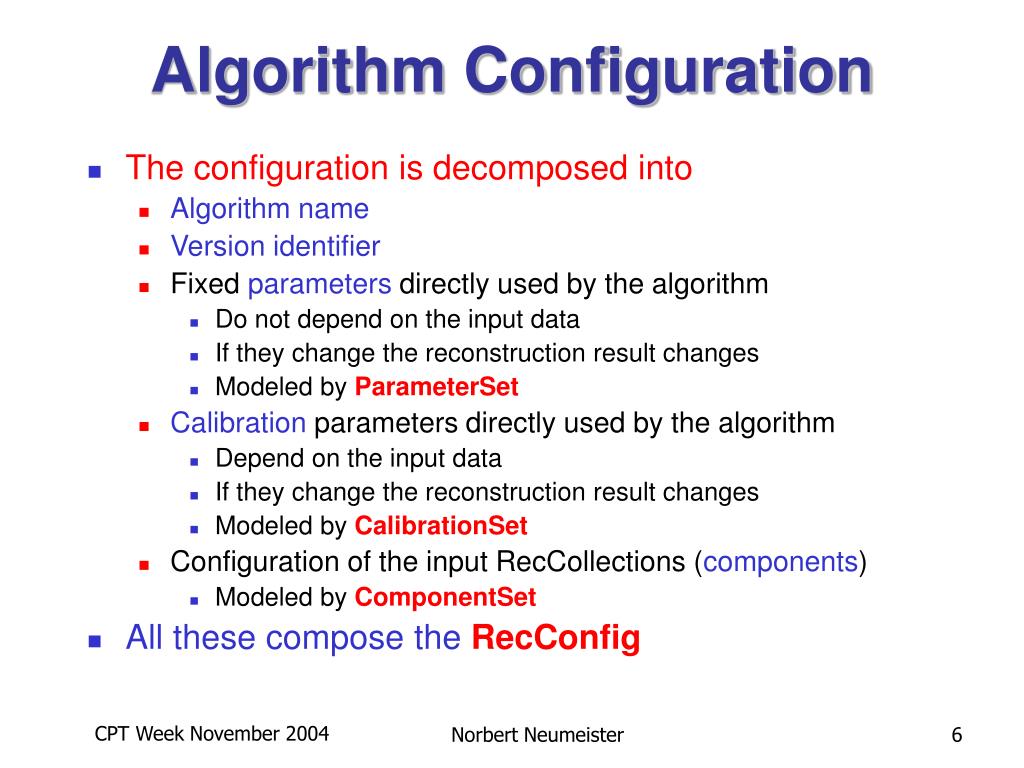 Algorithm Configuration

- The configuration is decomposed into
  - Algorithm name
  - Version identifier
  - Fixed parameters directly used by the algorithm
    - Do not depend on the input data
    - If they change the reconstruction result changes
    - Modeled by ParameterSet
  - Calibration parameters directly used by the algorithm
    - Depend on the input data
    - If they change the reconstruction result changes
    - Modeled by CalibrationSet
  - Configuration of the input RecCollections (components)
    - Modeled by ComponentSet
- All these compose the RecConfig

CPT Week November 2004

Norbert Neumeister

6